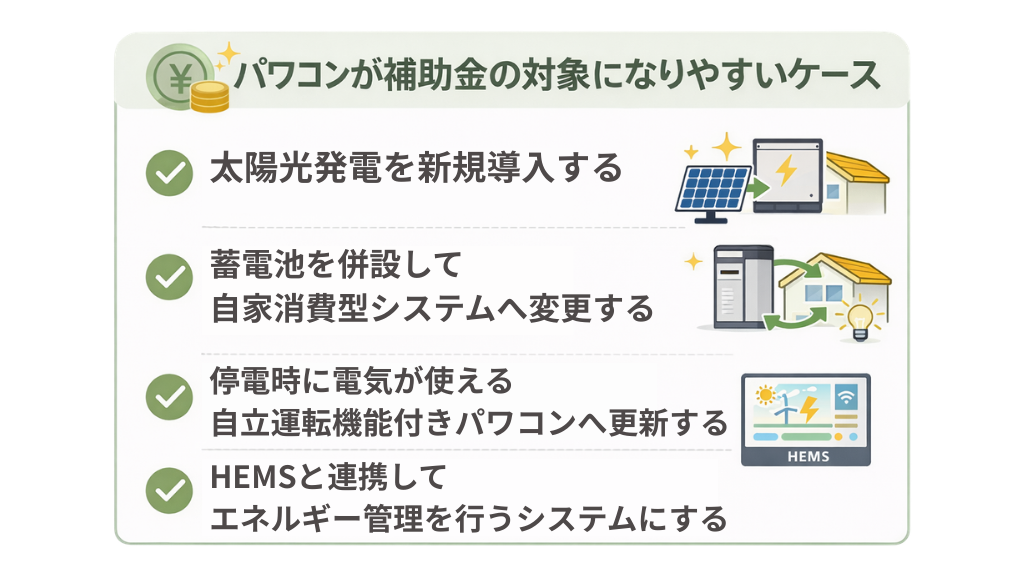 ¥ パワコンが補助金の対象になりやすいケース

太陽光発電を新規導入する

蓄電池を併設して
自家消費型システムへ変更する

停電時に電気が使える
自立運転機能付きパワコンへ更新する

HEMS

HEMSと連携して
エネルギー管理を行うシステムにする